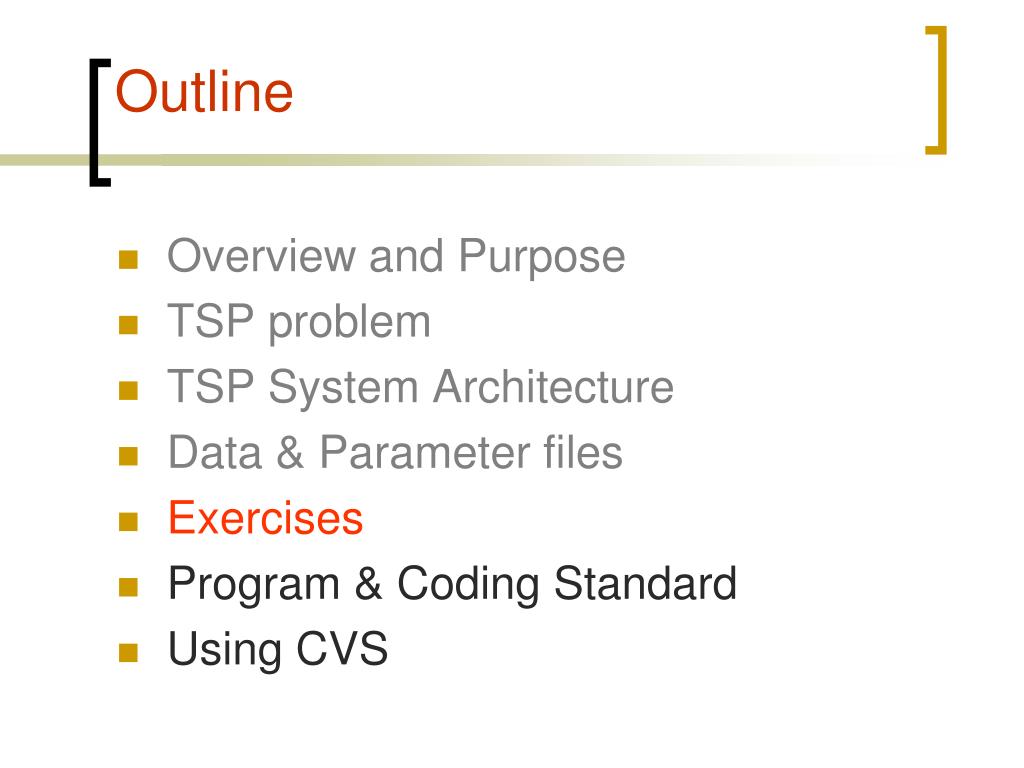 Outline

- Overview and Purpose
- TSP problem
- TSP System Architecture
- Data & Parameter files
- Exercises
- Program & Coding Standard
- Using CVS